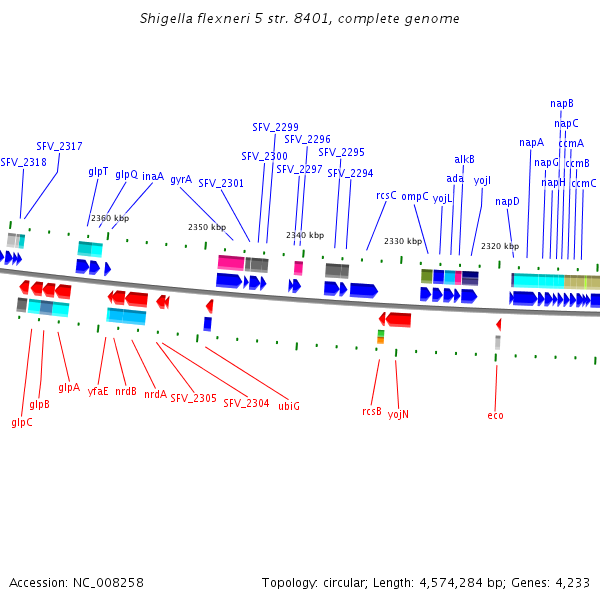 Shigella flexneri 5 str. 8401, complete genome

SFV_2318
SFV_2317
glpT
glpQ
inaA
gyrA
SFV_2301
SFV_2300
SFV_2299
SFV_2297
SFV_2296
SFV_2295
SFV_2294
rcsC
ompC
yojL
ada
alkB
yojI
napD
napA
napG
napH
napB
napC
ccmA
ccmB
ccmC

2360 kbp
2350 kbp
2340 kbp
2330 kbp
2320 kbp

glpC
glpB
glpA
yfaE
nrdB
nrdA
SFV_2305
SFV_2304
ubiG
rcsB
yojN
eco

Accession: NC_008258

Topology: circular; Length: 4,574,284 bp; Genes: 4,233